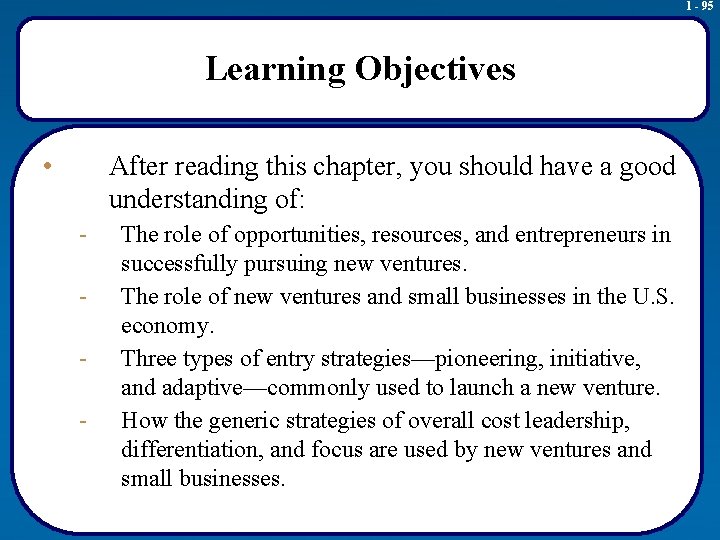 1 - 95

Learning Objectives

• After reading this chapter, you should have a good understanding of:

- The role of opportunities, resources, and entrepreneurs in successfully pursuing new ventures.
- The role of new ventures and small businesses in the U.S. economy.
- Three types of entry strategies—pioneering, initiative, and adaptive—commonly used to launch a new venture.
- How the generic strategies of overall cost leadership, differentiation, and focus are used by new ventures and small businesses.